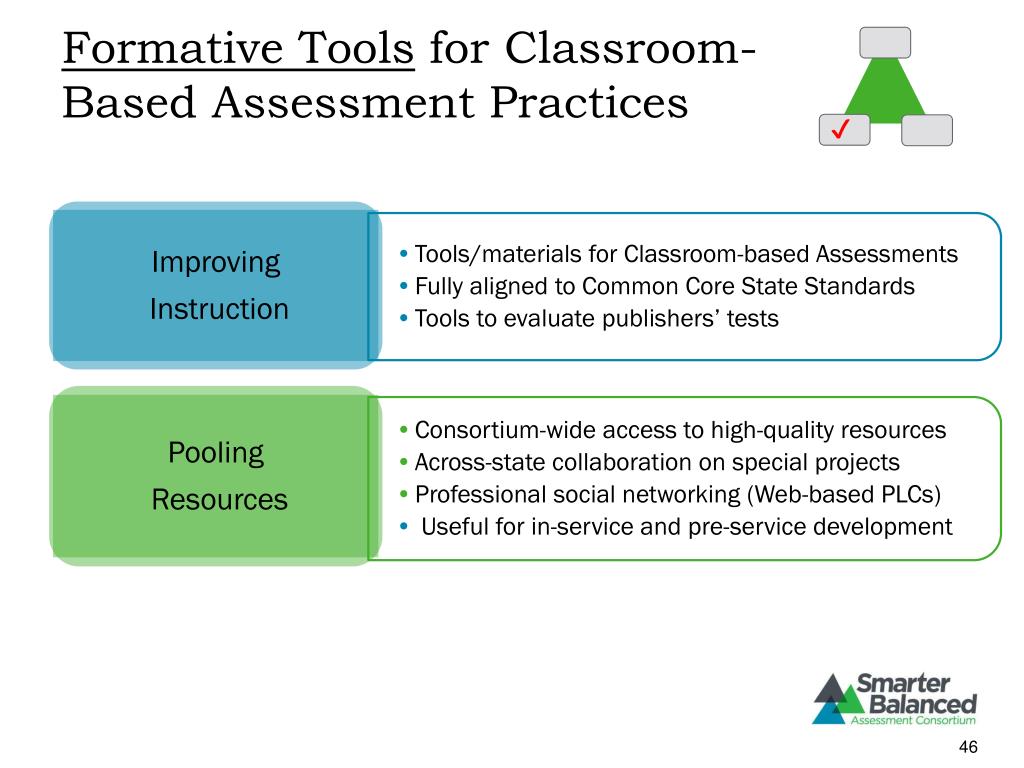 Formative Tools for Classroom-Based Assessment Practices

✓

Improving Instruction

• Tools/materials for Classroom-based Assessments
• Fully aligned to Common Core State Standards
• Tools to evaluate publishers' tests

Pooling Resources

• Consortium-wide access to high-quality resources
• Across-state collaboration on special projects
• Professional social networking (Web-based PLCs)
• Useful for in-service and pre-service development

Smarter Balanced Assessment Consortium

46